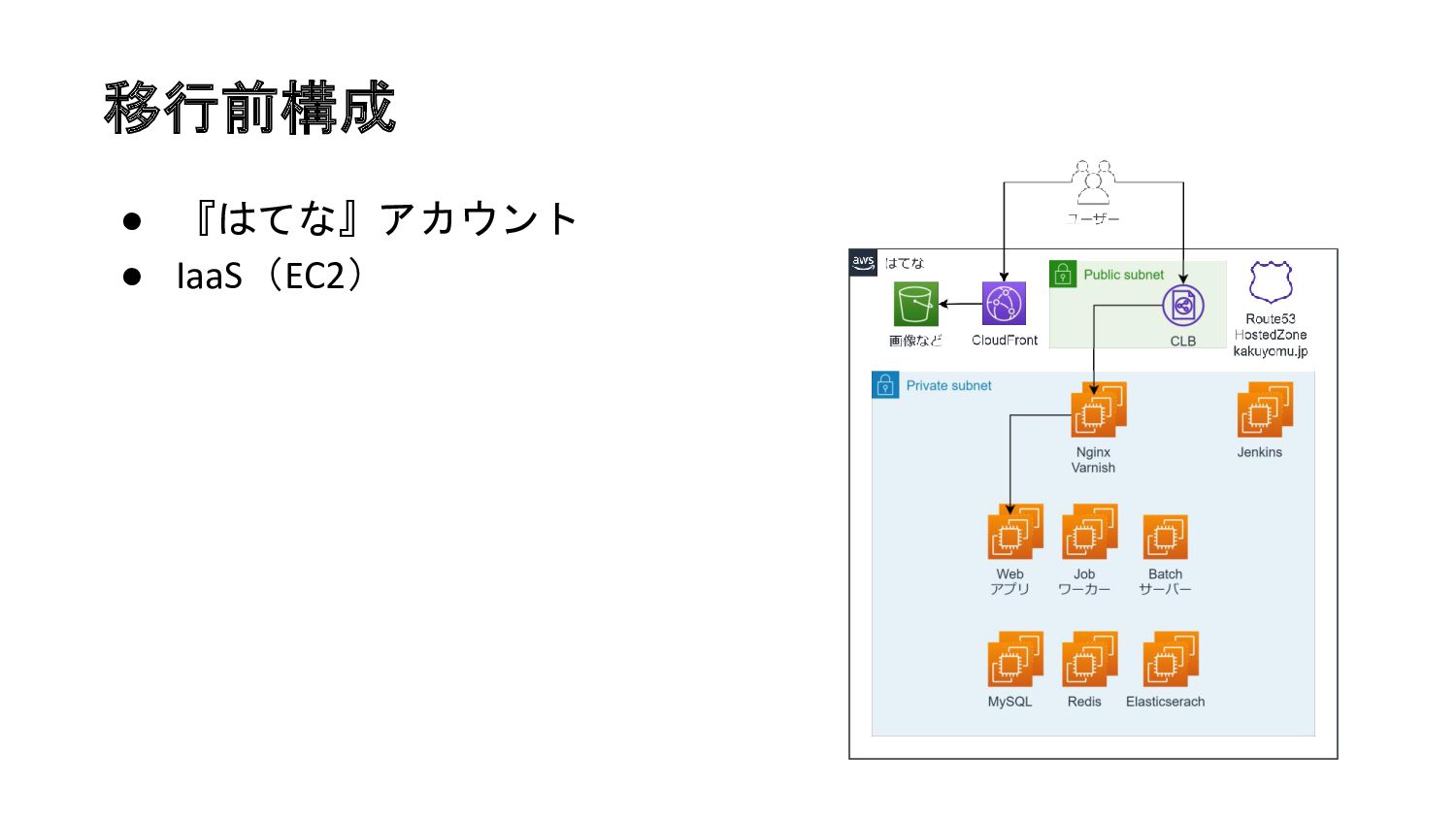 移行前構成

● 『はてな』アカウント
● IaaS（EC2）

ユーザー

aws はてな

画像など

CloudFront

Public subnet

CLB

Route53
HostedZone
kakuyomu.jp

Private subnet

Nginx
Varnish

Jenkins

Web
アプリ

Job
ワーカー

Batch
サーバー

MySQL

Redis

Elasticserach